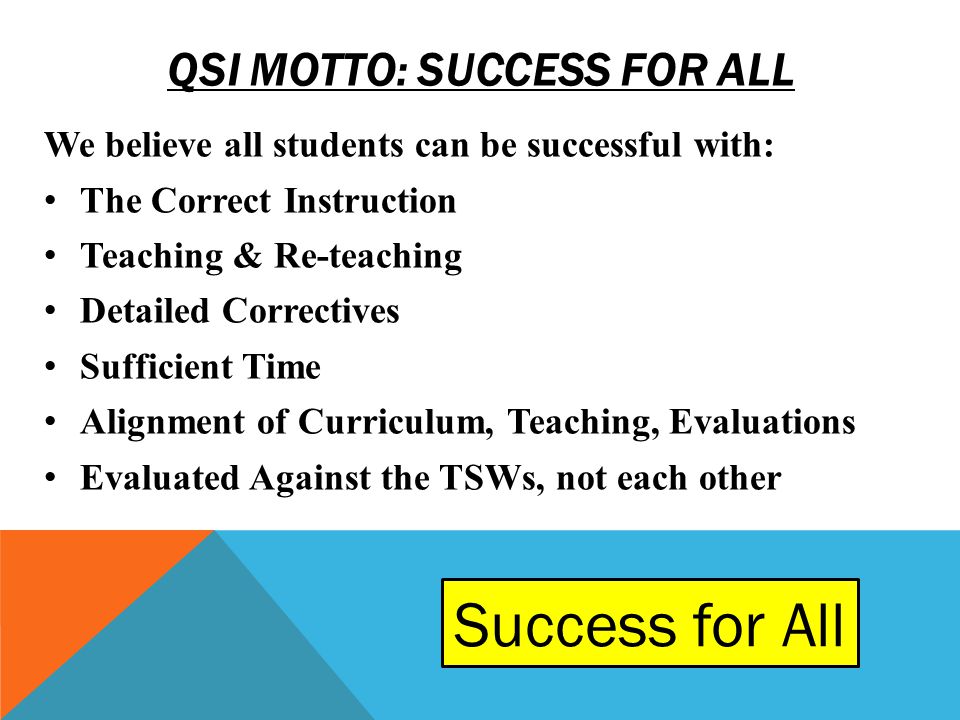 QSI MOTTO: SUCCESS FOR ALL

We believe all students can be successful with:

• The Correct Instruction
• Teaching & Re-teaching
• Detailed Correctives
• Sufficient Time
• Alignment of Curriculum, Teaching, Evaluations
• Evaluated Against the TSWs, not each other

Success for All